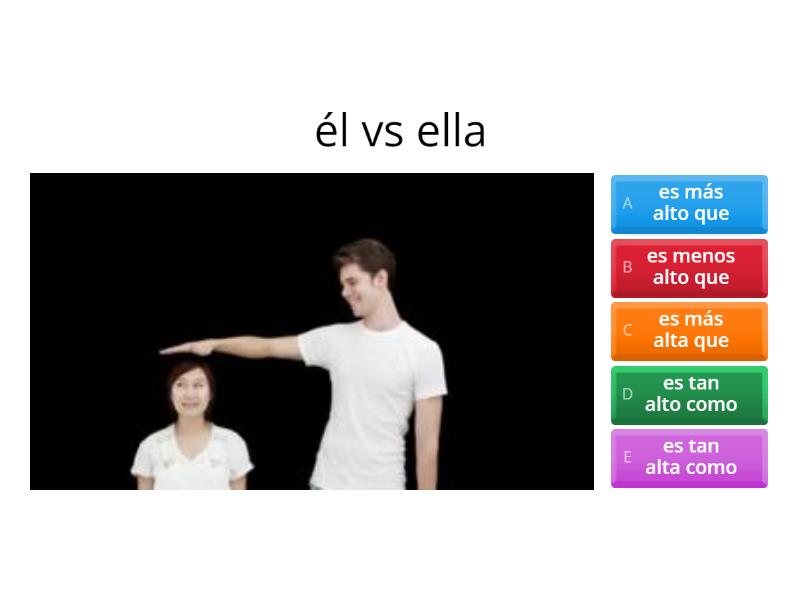 él vs ella

A es más alto que

B es menos alto que

C es más alta que

D es tan alto como

E es tan alta como